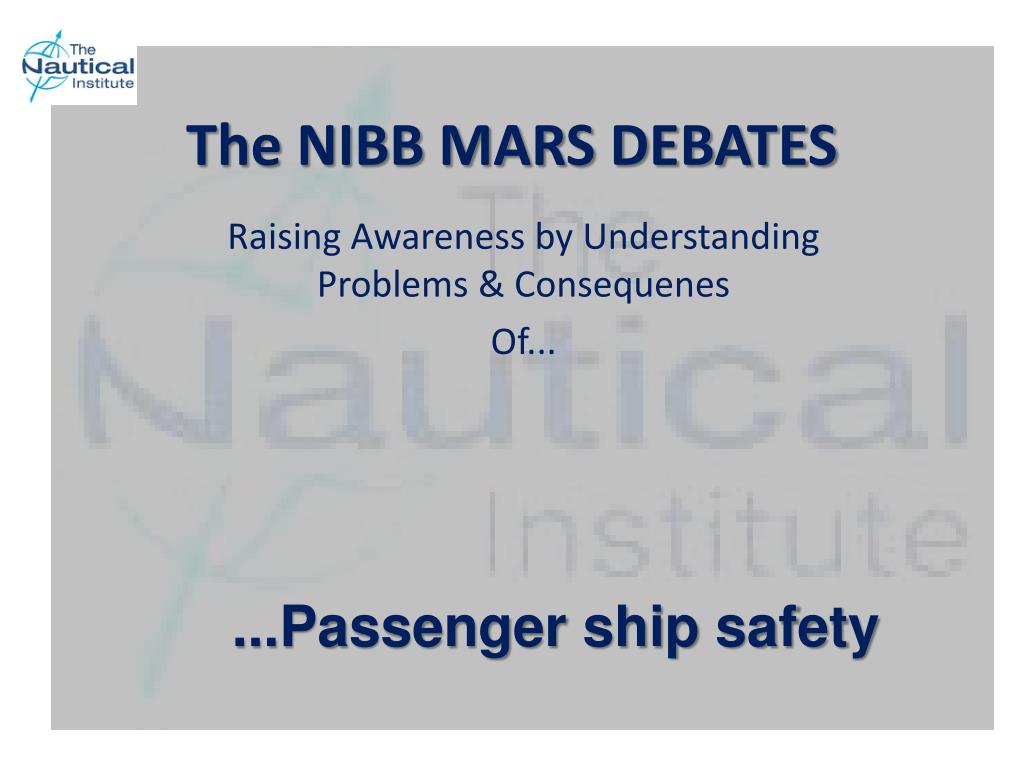 The Nautical Institute

The NIBB MARS DEBATES

Raising Awareness by Understanding Problems & Consequenes

Of...

The Nautical Institute

...Passenger ship safety